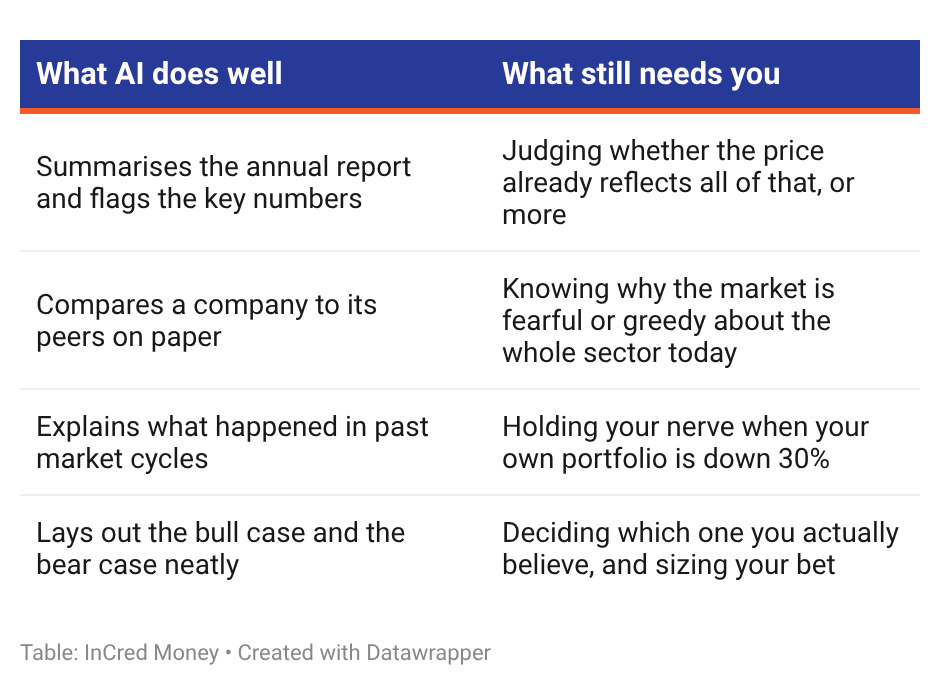 | What AI does well | What still needs you |
|---|---|
| Summarises the annual report and flags the key numbers | Judging whether the price already reflects all of that, or more |
| Compares a company to its peers on paper | Knowing why the market is fearful or greedy about the whole sector today |
| Explains what happened in past market cycles | Holding your nerve when your own portfolio is down 30% |
| Lays out the bull case and the bear case neatly | Deciding which one you actually believe, and sizing your bet |

Table: InCred Money • Created with Datawrapper